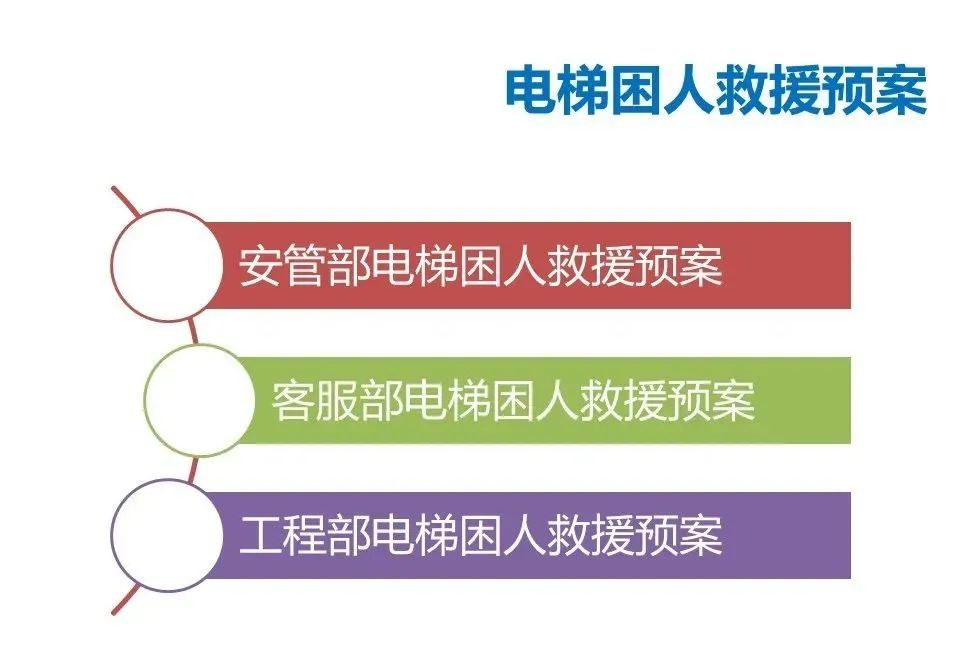 电梯困人救援预案

安管部电梯困人救援预案

客服部电梯困人救援预案

工程部电梯困人救援预案